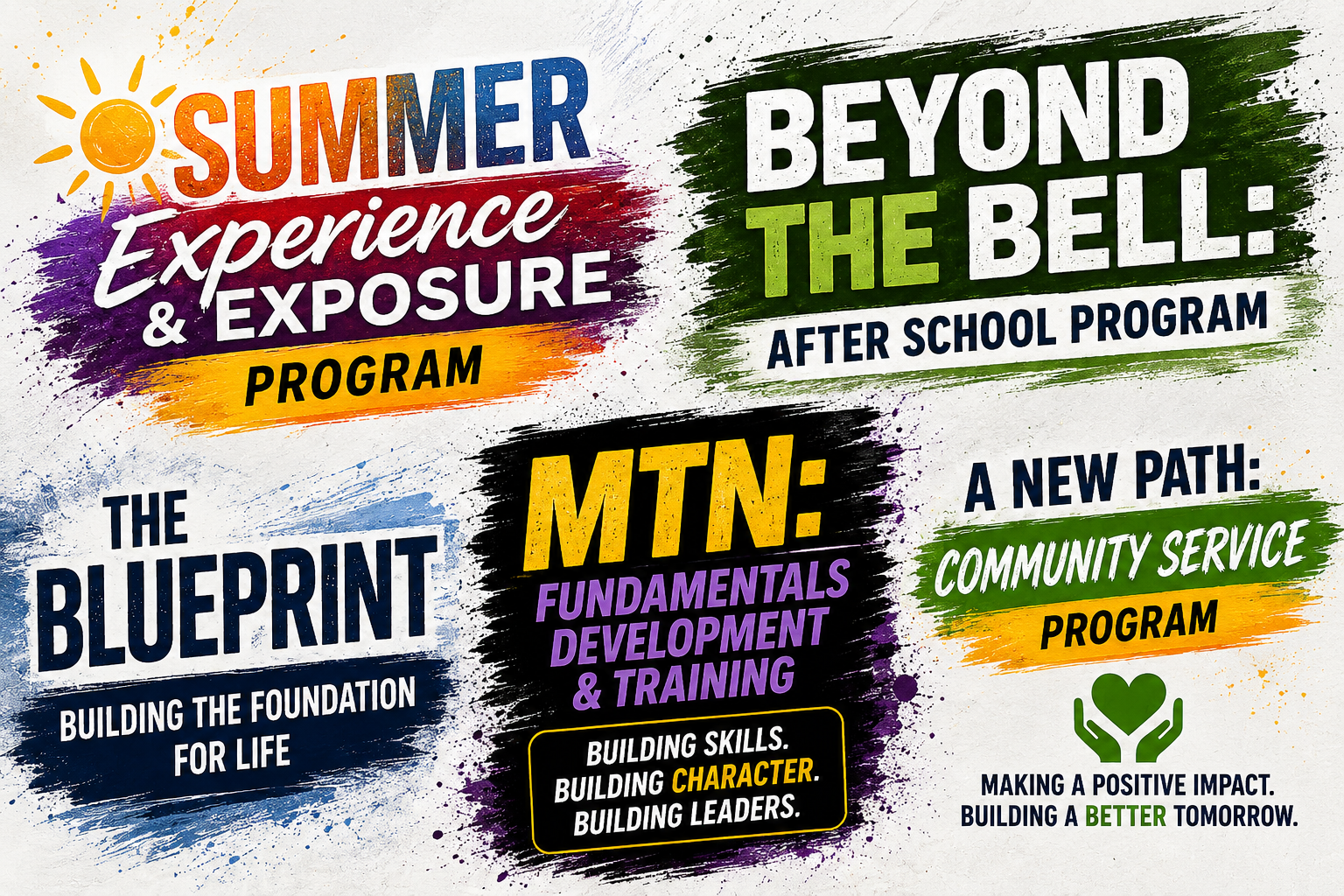 SUMMER Experience & EXPOSURE PROGRAM

BEYOND THE BELL: AFTER SCHOOL PROGRAM

THE BLUEPRINT

BUILDING THE FOUNDATION FOR LIFE

MTN: FUNDAMENTALS DEVELOPMENT & TRAINING

BUILDING SKILLS. BUILDING CHARACTER. BUILDING LEADERS.

A NEW PATH: COMMUNITY SERVICE PROGRAM

MAKING A POSITIVE IMPACT. BUILDING A BETTER TOMORROW.